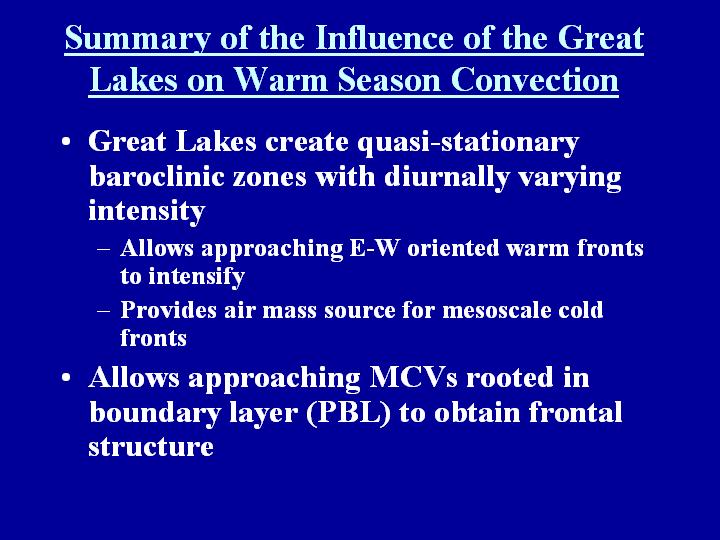 Summary of the Influence of the Great Lakes on Warm Season Convection

• Great Lakes create quasi-stationary baroclinic zones with diurnally varying intensity

– Allows approaching E-W oriented warm fronts to intensify

– Provides air mass source for mesoscale cold fronts

• Allows approaching MCVs rooted in boundary layer (PBL) to obtain frontal structure